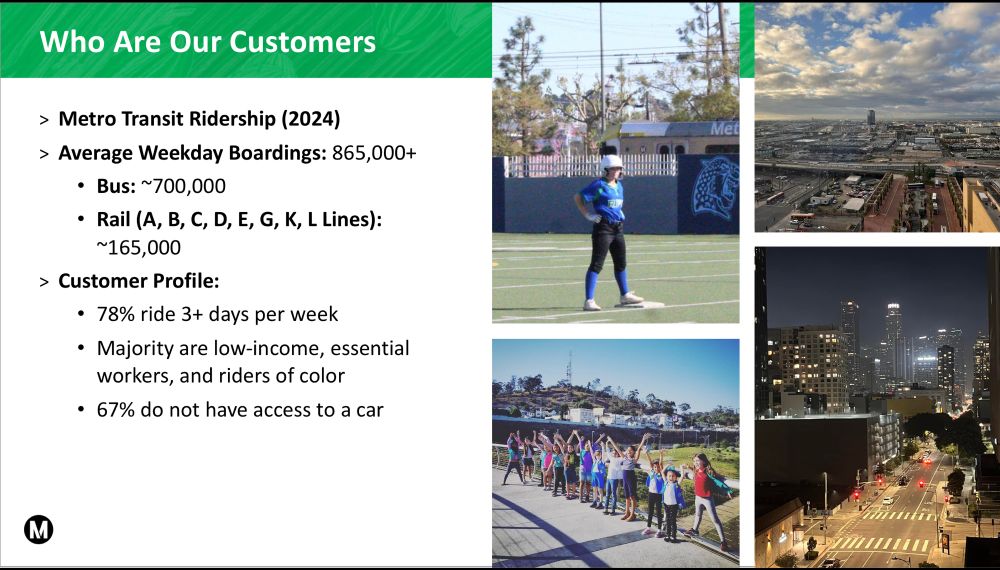 Who Are Our Customers

> **Metro Transit Ridership (2024)**
> **Average Weekday Boardings:** 865,000+
• **Bus:** ~700,000
• **Rail (A, B, C, D, E, G, K, L Lines):** ~165,000
> **Customer Profile:**
• 78% ride 3+ days per week
• Majority are low-income, essential workers, and riders of color
• 67% do not have access to a car

Met

M